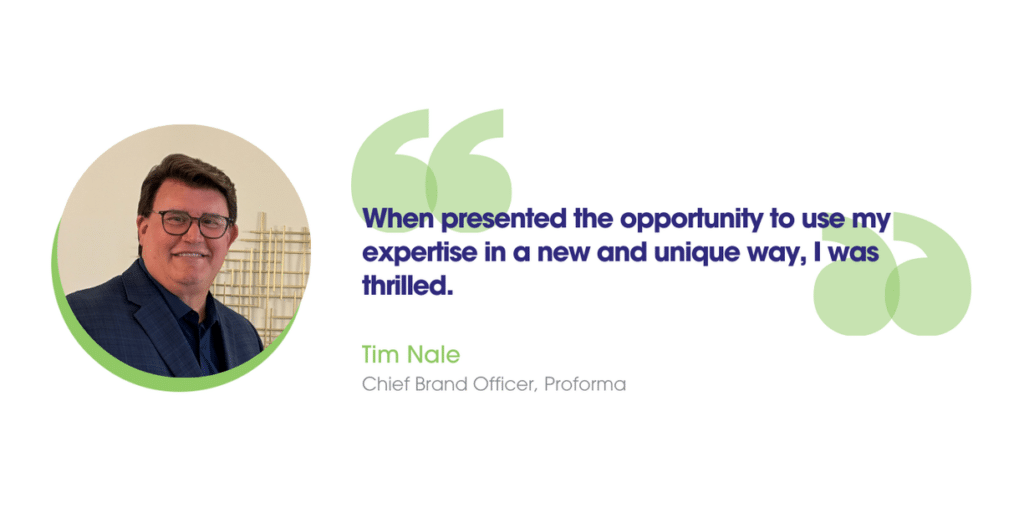 When presented the opportunity to use my expertise in a new and unique way, I was thrilled.

Tim Nale
Chief Brand Officer, Proforma